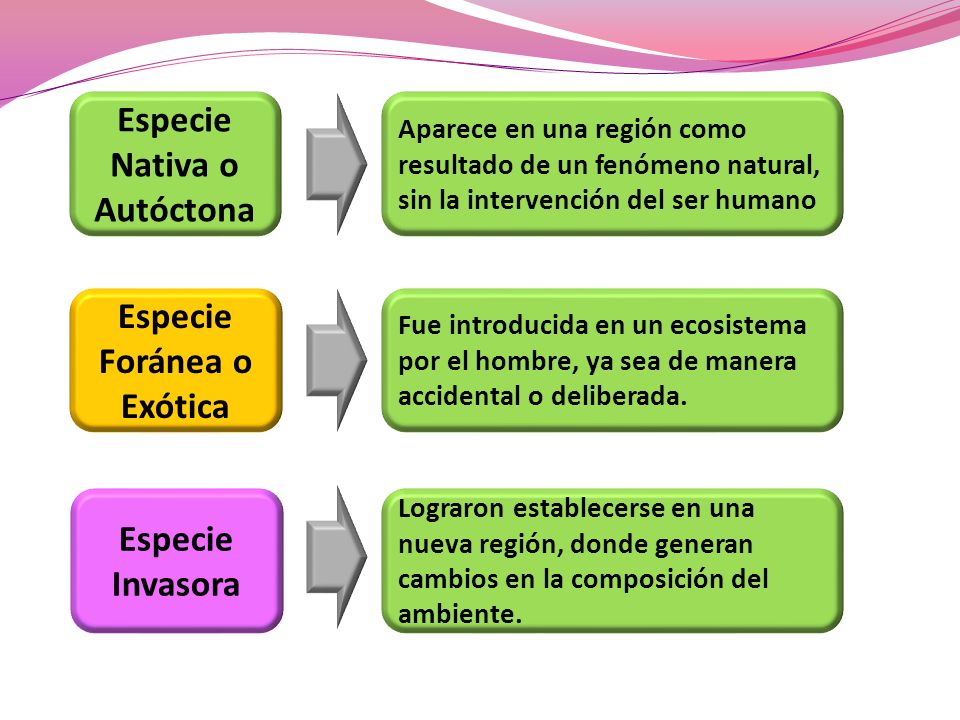 Especie Nativa o Autóctona

Aparece en una región como resultado de un fenómeno natural, sin la intervención del ser humano

Especie Foránea o Exótica

Fue introducida en un ecosistema por el hombre, ya sea de manera accidental o deliberada.

Especie Invasora

Lograron establecerse en una nueva región, donde generan cambios en la composición del ambiente.